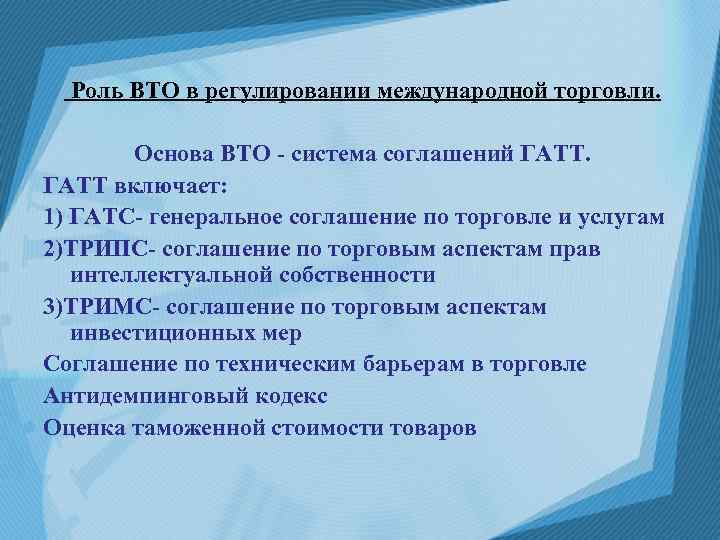 Роль ВТО в регулировании международной торговли.

Основа ВТО - система соглашений ГАТТ.

ГАТТ включает:

1) ГАТС- генеральное соглашение по торговле и услугам

2)ТРИПС- соглашение по торговым аспектам прав интеллектуальной собственности

3)ТРИМС- соглашение по торговым аспектам инвестиционных мер

Соглашение по техническим барьерам в торговле

Антидемпинговый кодекс

Оценка таможенной стоимости товаров